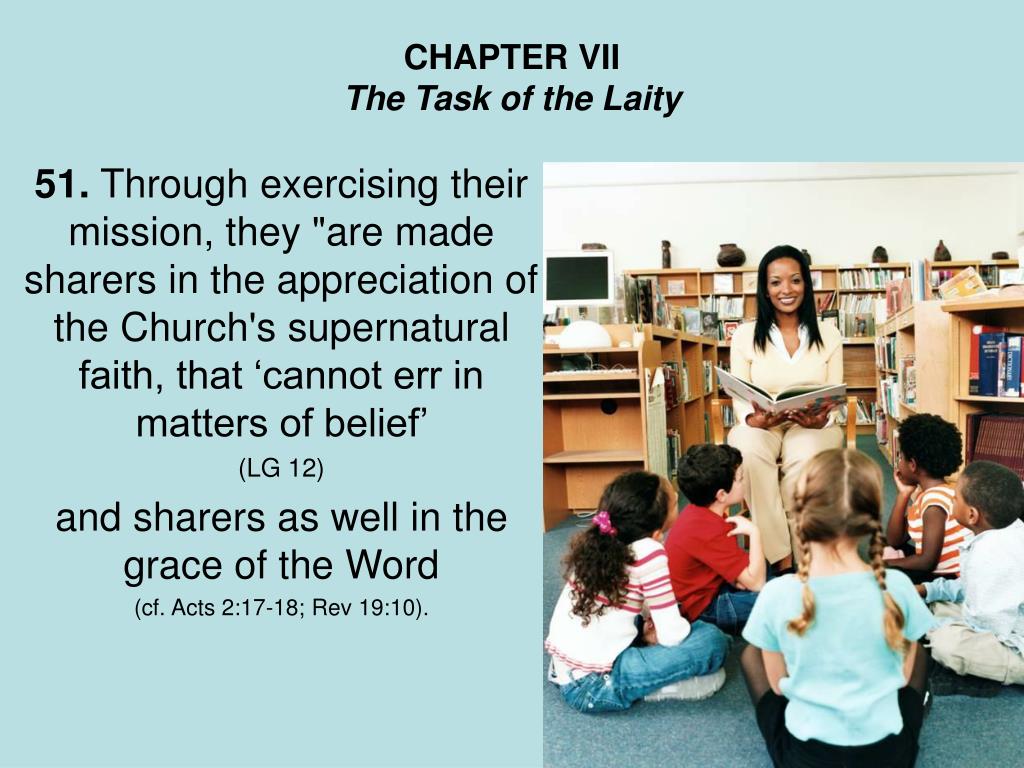 CHAPTER VII
The Task of the Laity

51. Through exercising their mission, they "are made sharers in the appreciation of the Church's supernatural faith, that ‘cannot err in matters of belief’
(LG 12)
and sharers as well in the grace of the Word
(cf. Acts 2:17-18; Rev 19:10).